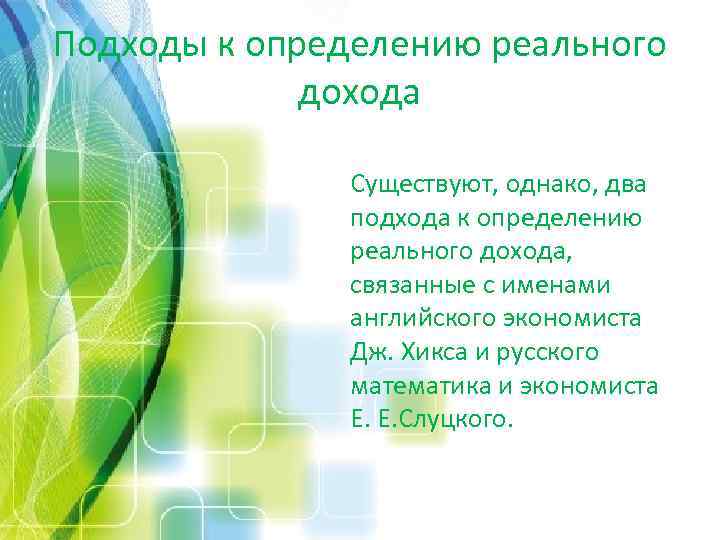 Подходы к определению реального дохода

Существуют, однако, два подхода к определению реального дохода, связанные с именами английского экономиста Дж. Хикса и русского математика и экономиста Е. Е.Слуцкого.